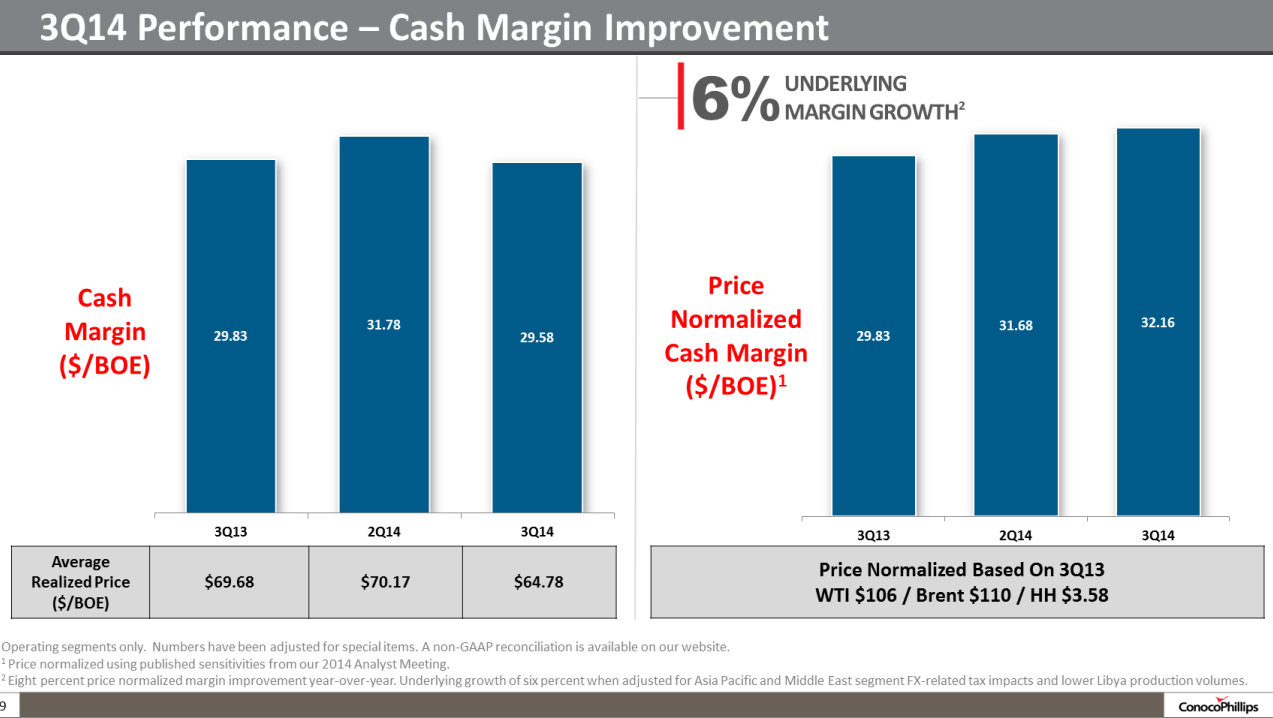 3Q14 Performance – Cash Margin Improvement

Cash Margin ($/BOE)

29.83

31.78

29.58

3Q13

2Q14

3Q14

| Average Realized Price ($/BOE) | $69.68 | $70.17 | $64.78 |
|---|---|---|---|

6% UNDERLYING MARGIN GROWTH$^2$

Price Normalized Cash Margin ($/BOE)$^1$

29.83

31.68

32.16

3Q13

2Q14

3Q14

Price Normalized Based On 3Q13
WTI $106 / Brent $110 / HH $3.58

Operating segments only. Numbers have been adjusted for special items. A non-GAAP reconciliation is available on our website.
$^1$ Price normalized using published sensitivities from our 2014 Analyst Meeting.
$^2$ Eight percent price normalized margin improvement year-over-year. Underlying growth of six percent when adjusted for Asia Pacific and Middle East segment FX-related tax impacts and lower Libya production volumes.

9

ConocoPhillips